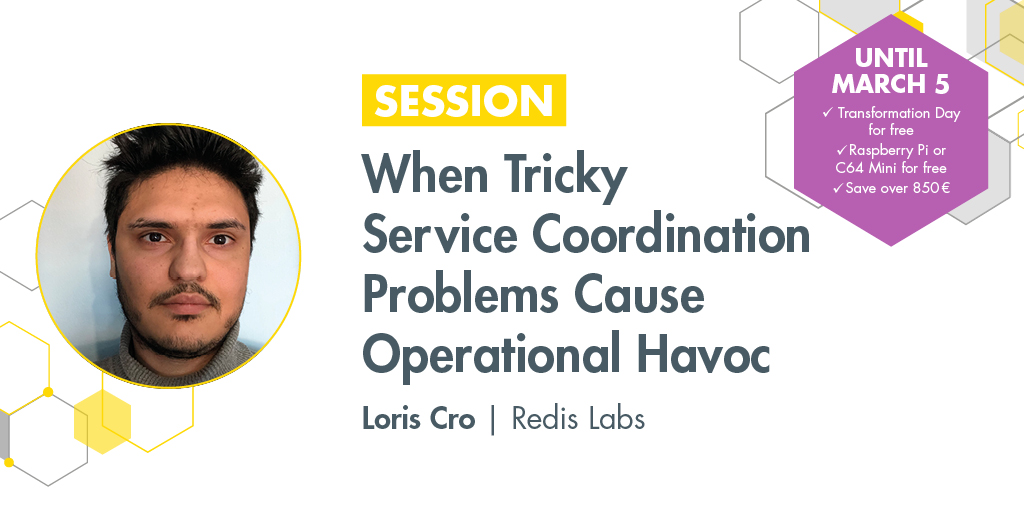 SESSION

When Tricky Service Coordination Problems Cause Operational Havoc

Loris Cro | Redis Labs

UNTIL MARCH 5
✓ Transformation Day for free
✓ Raspberry Pi or C64 Mini for free
✓ Save over 850€